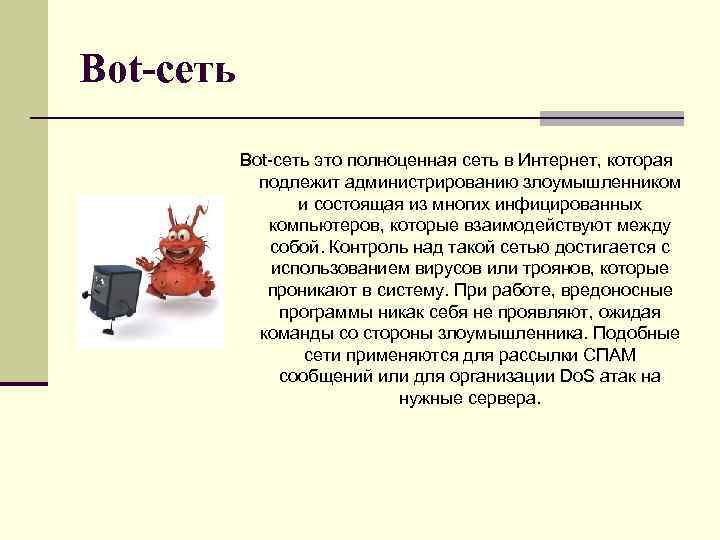 Bot-сеть

Bot-сеть это полноценная сеть в Интернет, которая подлежит администрированию злоумышленником и состоящая из многих инфицированных компьютеров, которые взаимодействуют между собой. Контроль над такой сетью достигается с использованием вирусов или троянов, которые проникают в систему. При работе, вредоносные программы никак себя не проявляют, ожидая команды со стороны злоумышленника. Подобные сети применяются для рассылки СПАМ сообщений или для организации DoS атак на нужные сервера.